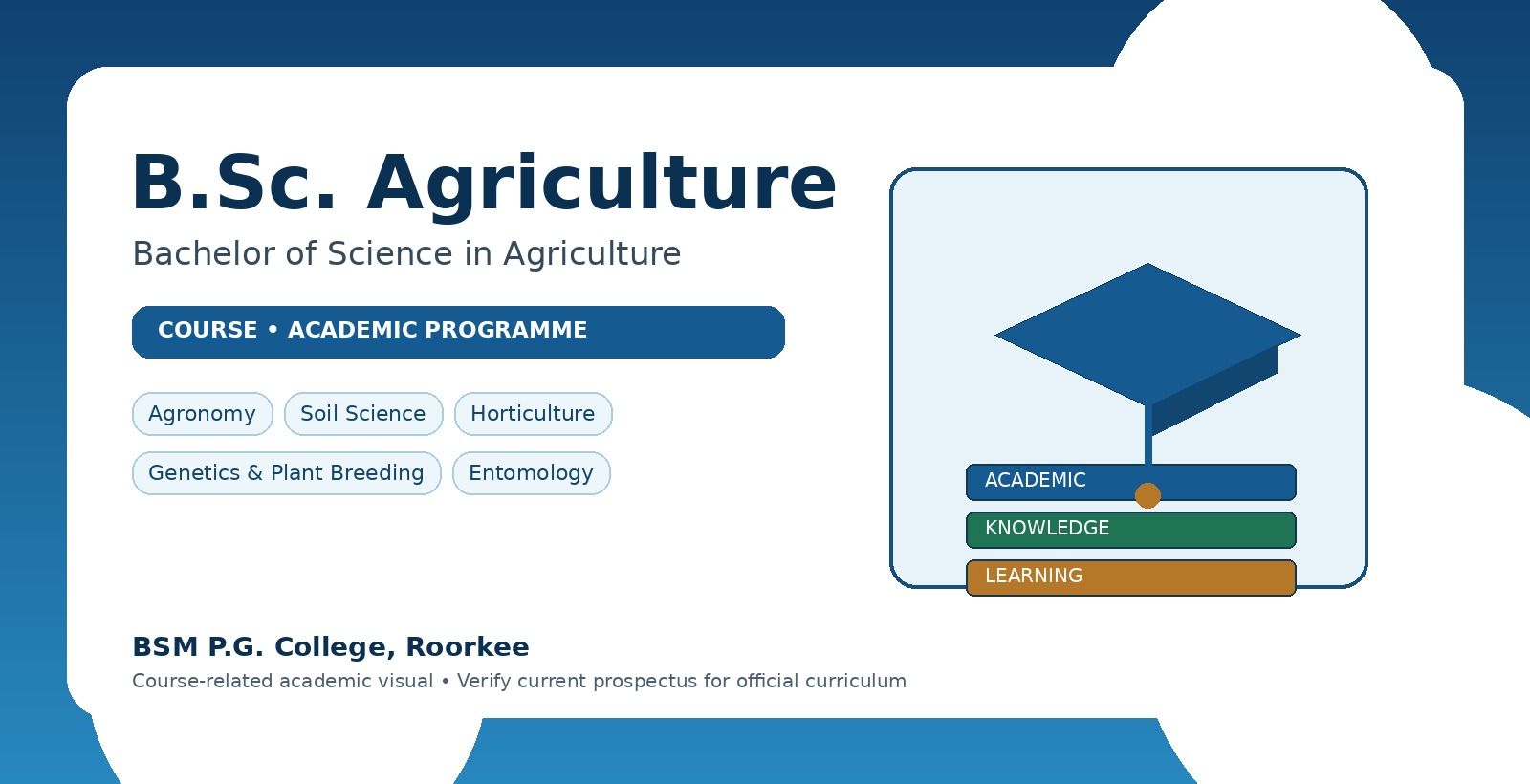 B.Sc. Agriculture
Bachelor of Science in Agriculture

COURSE • ACADEMIC PROGRAMME

Agronomy
Soil Science
Horticulture
Genetics & Plant Breeding
Entomology

ACADEMIC
KNOWLEDGE
LEARNING

BSM P.G. College, Roorkee
Course-related academic visual • Verify current prospectus for official curriculum